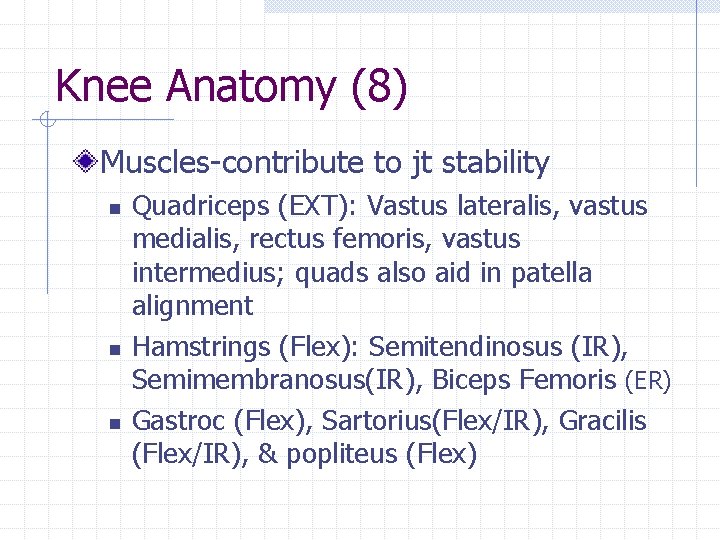 Knee Anatomy (8)

Muscles-contribute to jt stability

Quadriceps (EXT): Vastus lateralis, vastus medialis, rectus femoris, vastus intermedius; quads also aid in patella alignment

Hamstrings (Flex): Semitendinosus (IR), Semimembranosus(IR), Biceps Femoris (ER)

Gastroc (Flex), Sartorius(Flex/IR), Gracilis (Flex/IR), & popliteus (Flex)